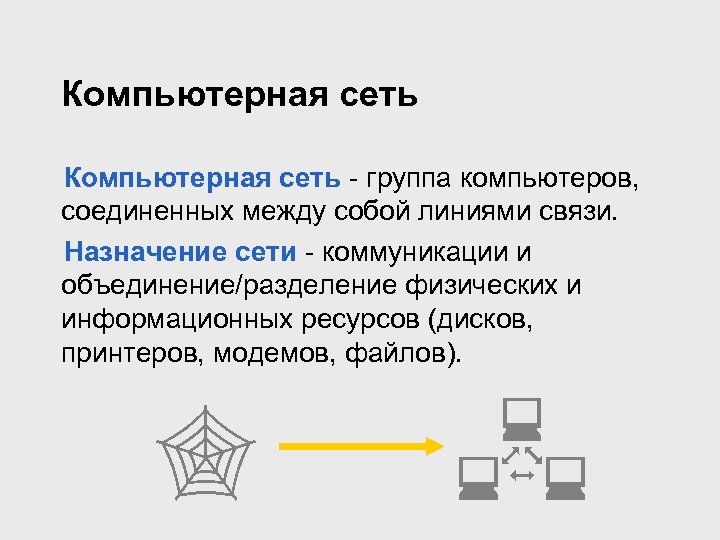 Компьютерная сеть

Компьютерная сеть - группа компьютеров, соединенных между собой линиями связи.

Назначение сети - коммуникации и объединение/разделение физических и информационных ресурсов (дисков, принтеров, модемов, файлов).